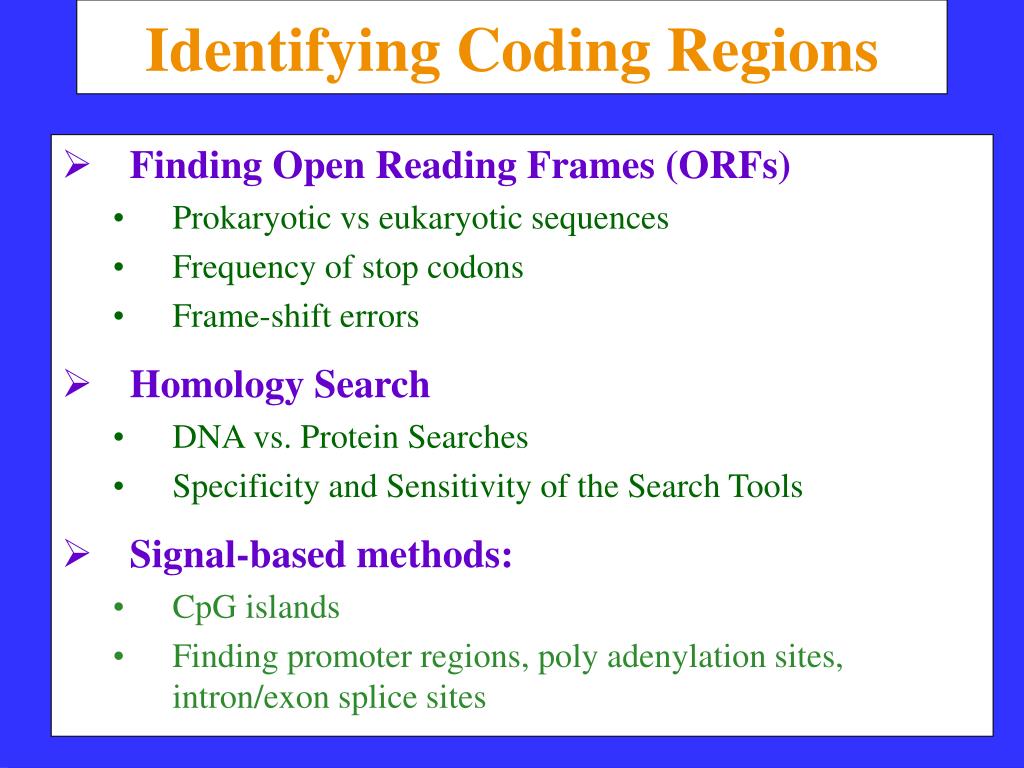 Identifying Coding Regions

➢ Finding Open Reading Frames (ORFs)
• Prokaryotic vs eukaryotic sequences
• Frequency of stop codons
• Frame-shift errors

➢ Homology Search
• DNA vs. Protein Searches
• Specificity and Sensitivity of the Search Tools

➢ Signal-based methods:
• CpG islands
• Finding promoter regions, poly adenylation sites, intron/exon splice sites